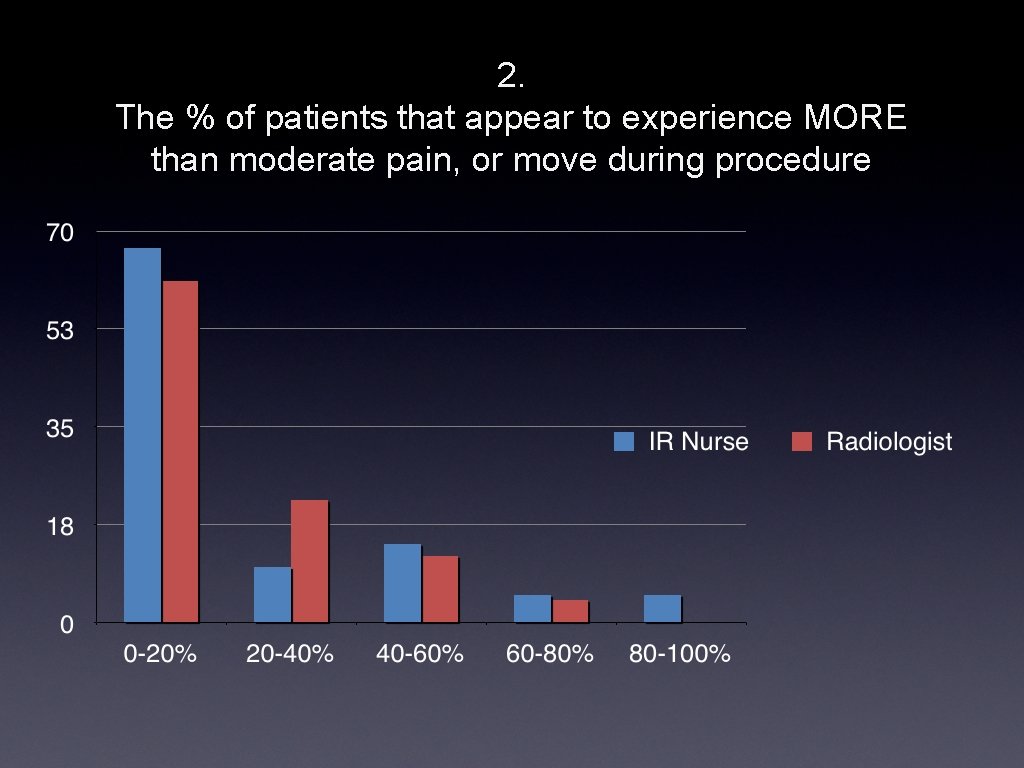 2.
The % of patients that appear to experience MORE than moderate pain, or move during procedure

70
53
35
18
0

IR Nurse
Radiologist

0-20%
20-40%
40-60%
60-80%
80-100%